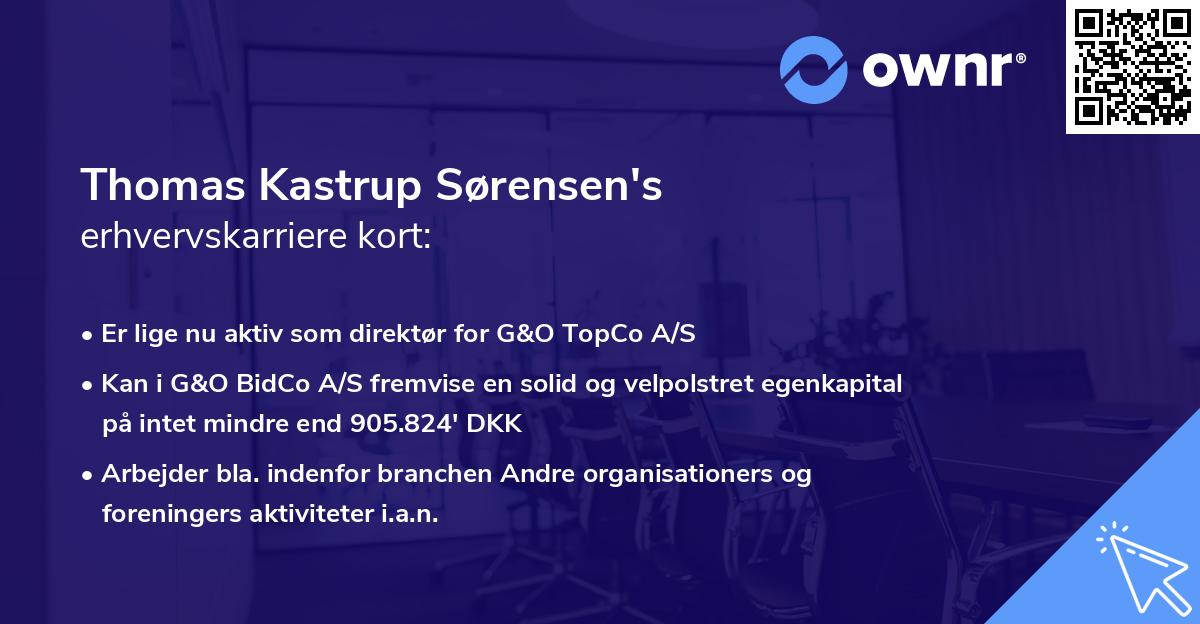 ownr®

Thomas Kastrup Sørensen's
erhvervskarriere kort:

• Er lige nu aktiv som direktør for G&O TopCo A/S
• Kan i G&O BidCo A/S fremvise en solid og velpolstret egenkapital på intet mindre end 905.824' DKK
• Arbejder bla. indenfor branchen Andre organisationers og foreningers aktiviteter i.a.n.